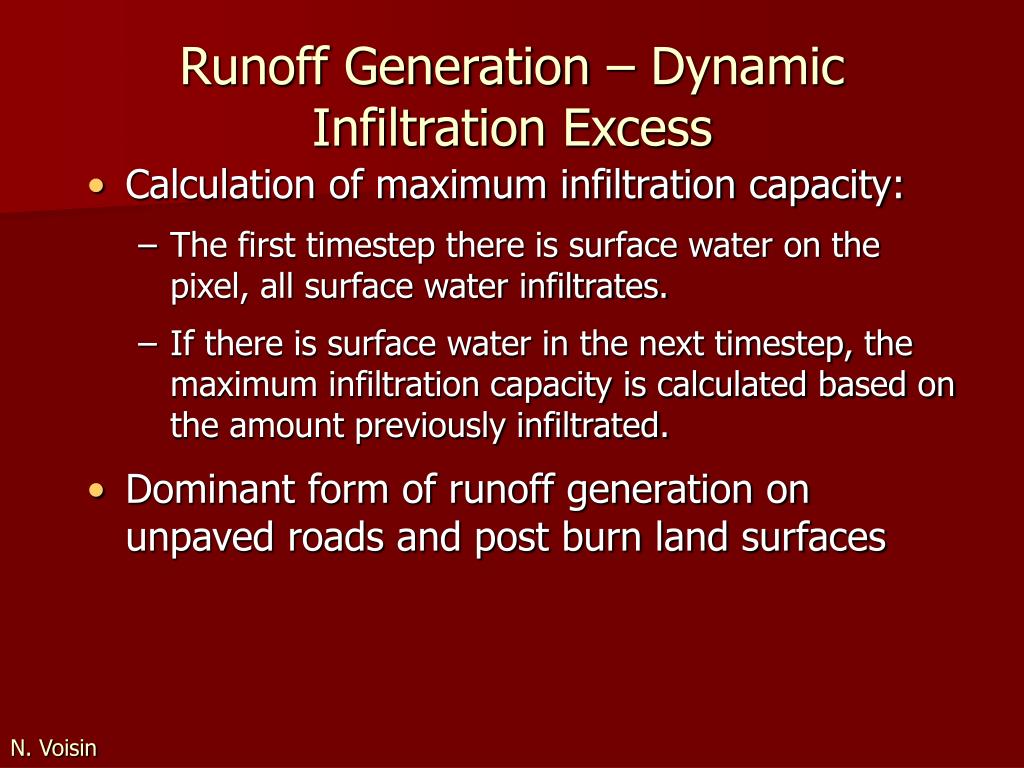 Runoff Generation – Dynamic Infiltration Excess

• Calculation of maximum infiltration capacity:

– The first timestep there is surface water on the pixel, all surface water infiltrates.

– If there is surface water in the next timestep, the maximum infiltration capacity is calculated based on the amount previously infiltrated.

• Dominant form of runoff generation on unpaved roads and post burn land surfaces

N. Voisin